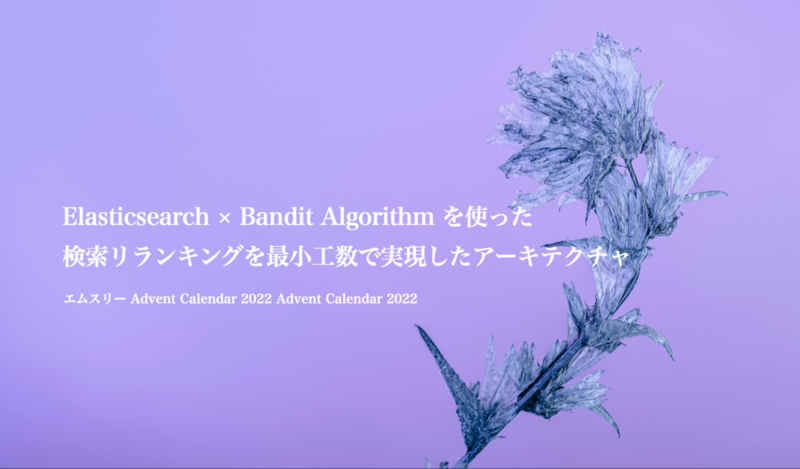 Elasticsearch × Bandit Algorithm を使った
検索リランキングを最小工数で実現したアーキテクチャ

エムスリー Advent Calendar 2022 Advent Calendar 2022